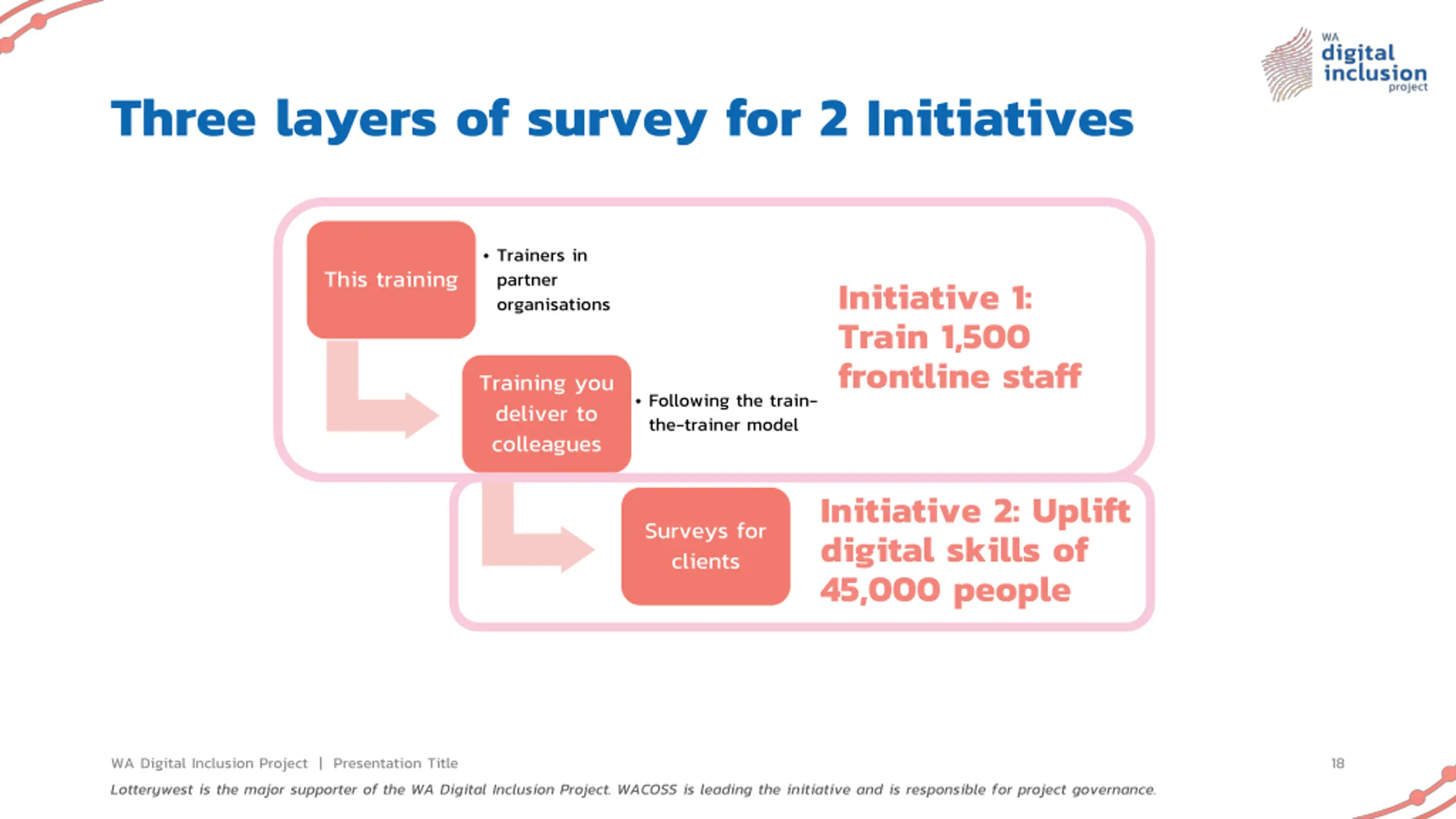 WA digital inclusion project

Three layers of survey for 2 Initiatives

This training

• Trainers in partner organisations

Training you deliver to colleagues

• Following the train-the-trainer model

Initiative 1: Train 1,500 frontline staff

Surveys for clients

Initiative 2: Uplift digital skills of 45,000 people

WA Digital Inclusion Project | Presentation Title

18

Lotterywest is the major supporter of the WA Digital Inclusion Project. WACOSS is leading the initiative and is responsible for project governance.